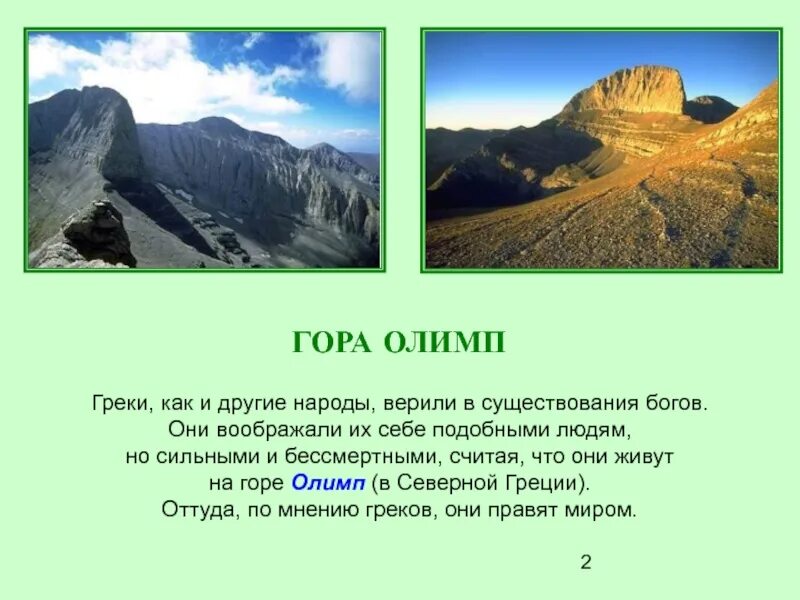 ГОРА ОЛИМП

Греки, как и другие народы, верили в существования богов. Они воображали их себе подобными людям, но сильными и бессмертными, считая, что они живут на горе Олимп (в Северной Греции). Оттуда, по мнению греков, они правят миром.

2